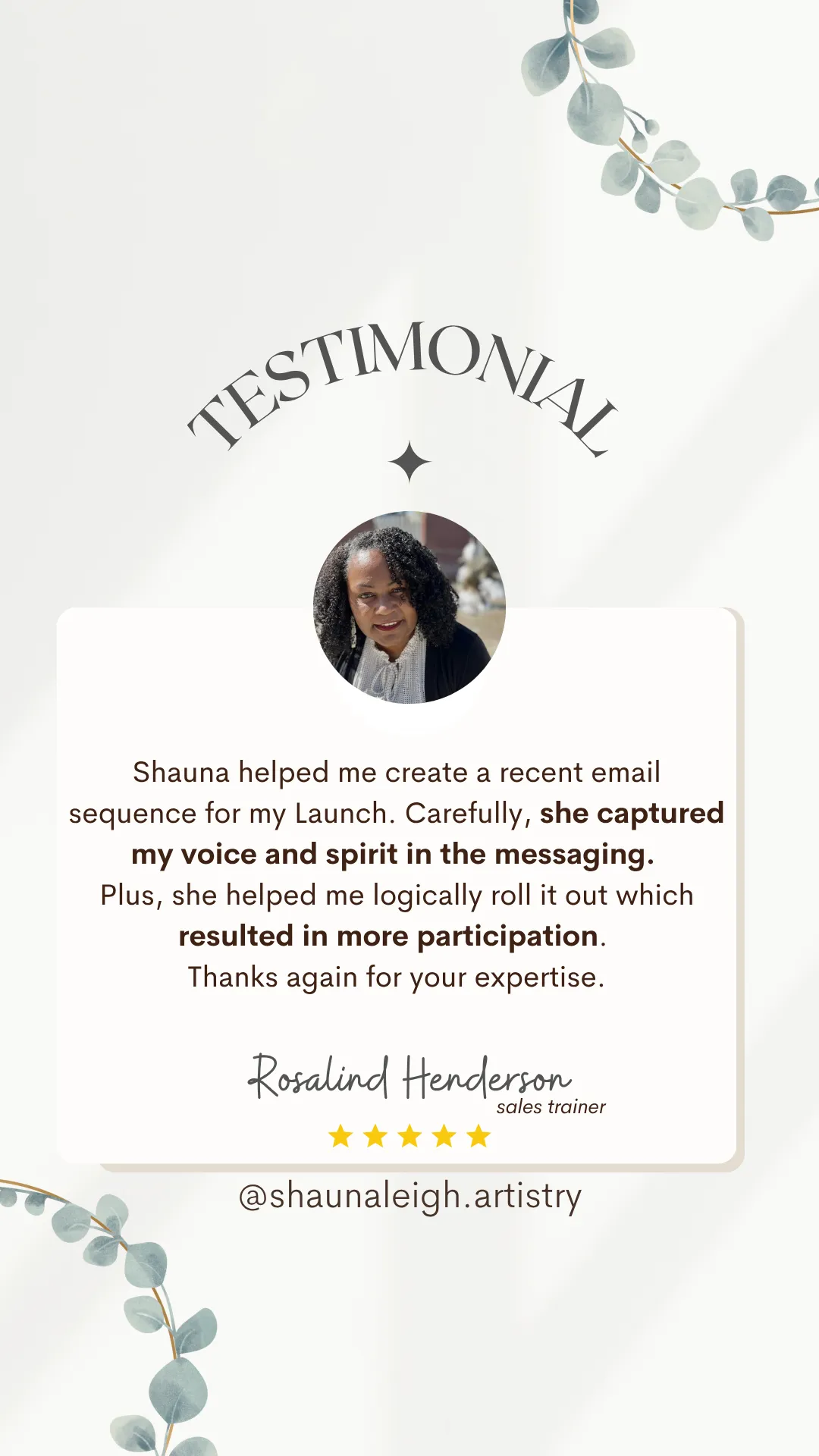 TESTIMONIAL

Shauna helped me create a recent email sequence for my Launch. Carefully, she captured my voice and spirit in the messaging. Plus, she helped me logically roll it out which resulted in more participation. Thanks again for your expertise.

Rosalind Henderson
sales trainer

@shaunaleigh.artistry